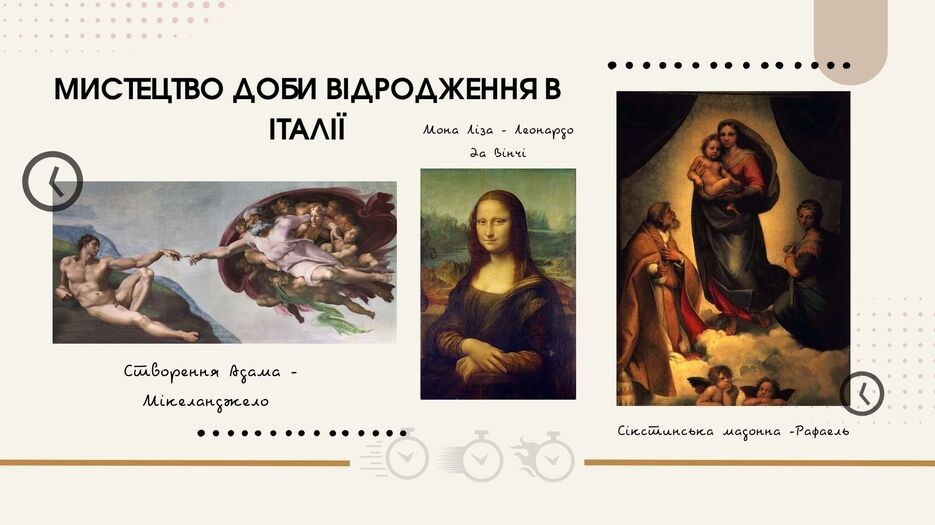 МИСТЕЦТВО ДОБИ ВІДРОДЖЕННЯ В ІТАЛІЇ

Мона Ліза - Леонардо да Вінчі

Створення Адама - Мікеланджело

Сікстинська мадонна -Рафаель